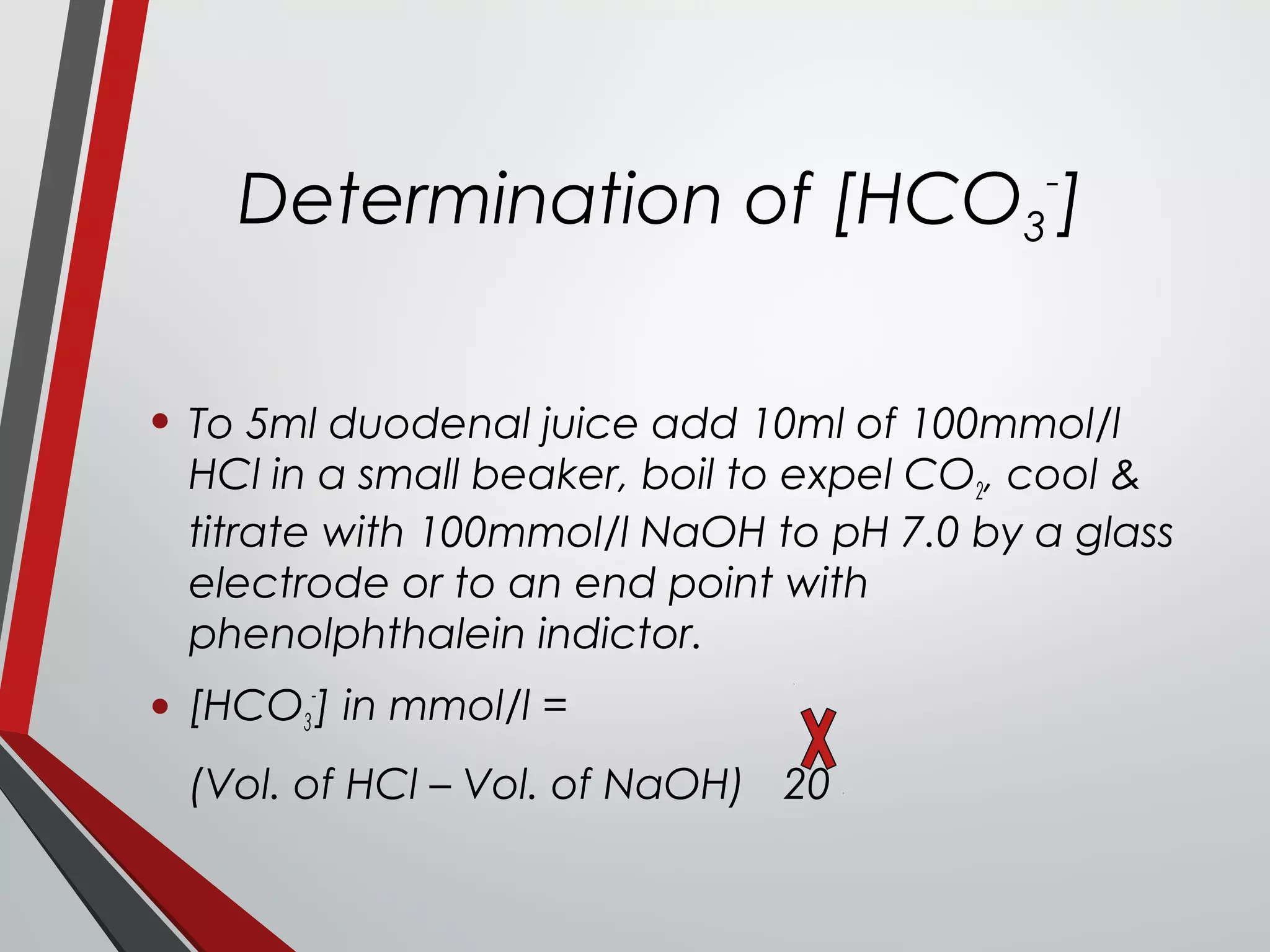 Determination of $[HCO_3^-]$

• To 5ml duodenal juice add 10ml of 100mmol/l HCl in a small beaker, boil to expel $CO_2$, cool & titrate with 100mmol/l NaOH to pH 7.0 by a glass electrode or to an end point with phenolphthalein indictor.

• $[HCO_3^-]$ in mmol/l =

(Vol. of HCl – Vol. of NaOH) X 20